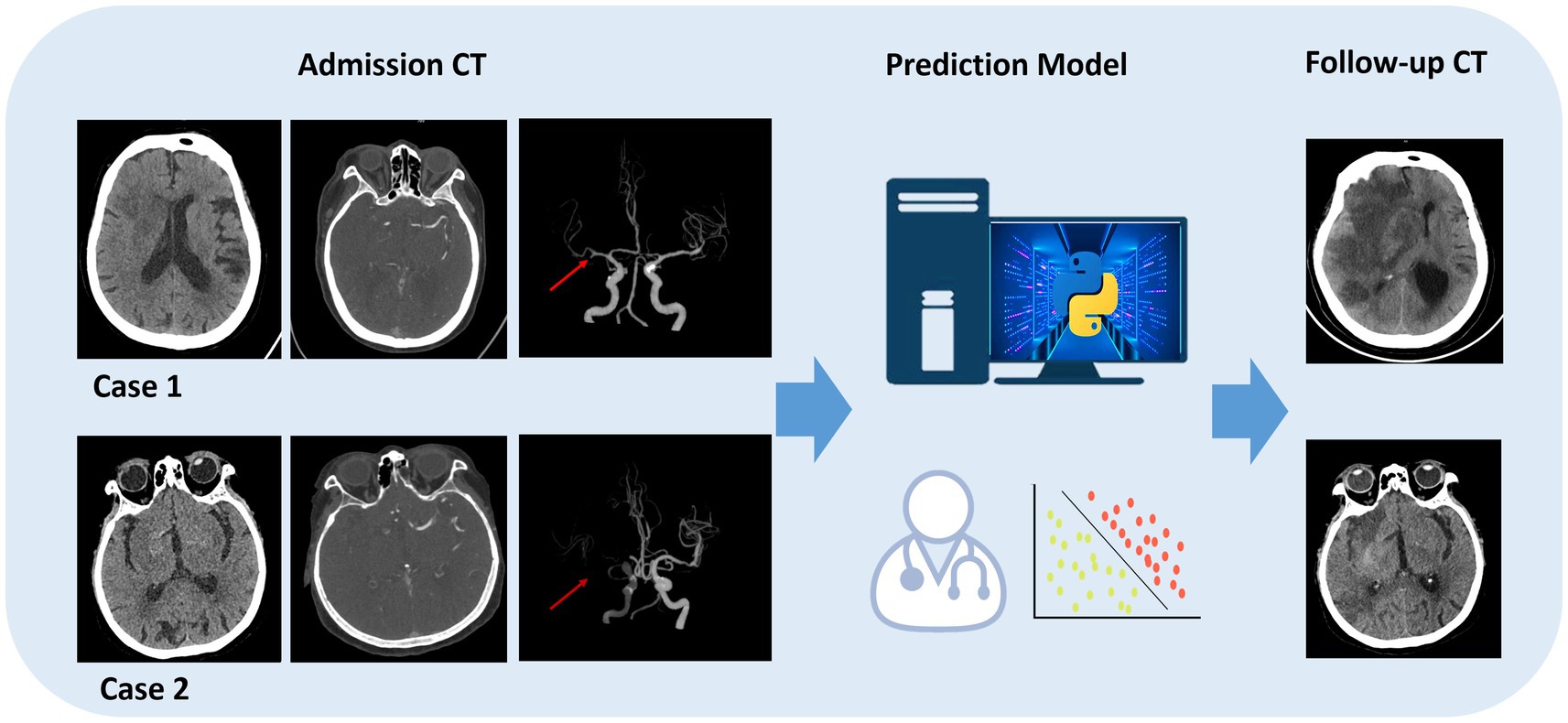 Admission CT

Prediction Model

Follow-up CT

Case 1

Case 2